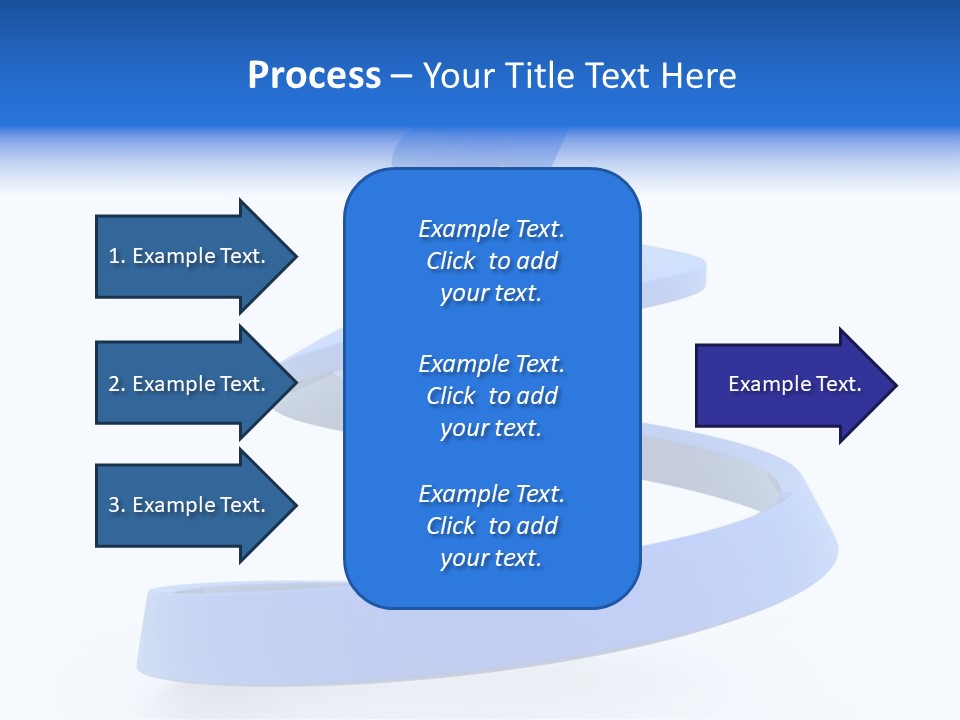 Process – Your Title Text Here

1. Example Text.

2. Example Text.

3. Example Text.

Example Text. Click to add your text.

Example Text. Click to add your text.

Example Text. Click to add your text.

Example Text.